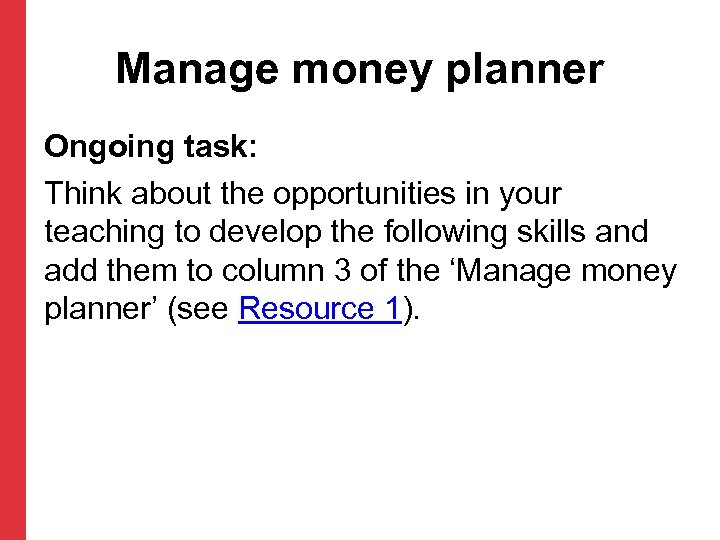 Manage money planner

Ongoing task:

Think about the opportunities in your teaching to develop the following skills and add them to column 3 of the ‘Manage money planner’ (see Resource 1).